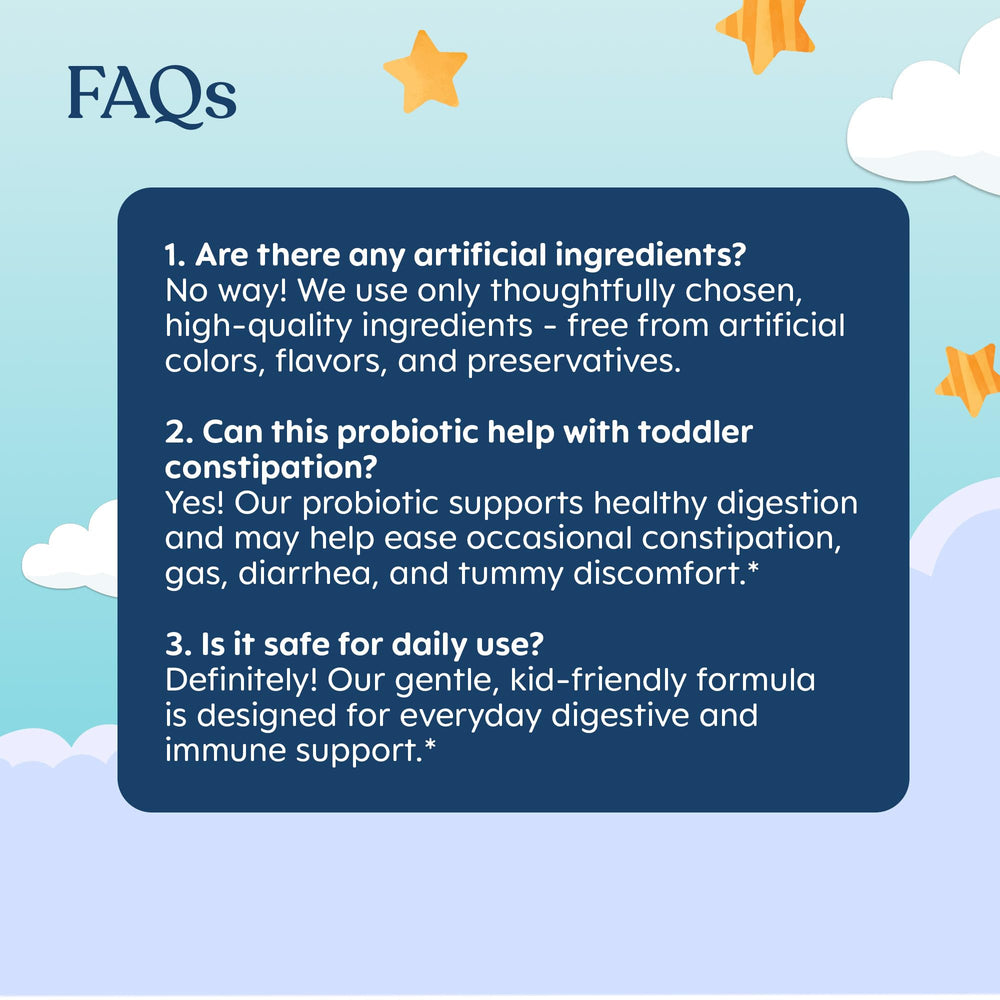 FAQs

1. Are there any artificial ingredients?
No way! We use only thoughtfully chosen, high-quality ingredients - free from artificial colors, flavors, and preservatives.

2. Can this probiotic help with toddler constipation?
Yes! Our probiotic supports healthy digestion and may help ease occasional constipation, gas, diarrhea, and tummy discomfort.*

3. Is it safe for daily use?
Definitely! Our gentle, kid-friendly formula is designed for everyday digestive and immune support.*